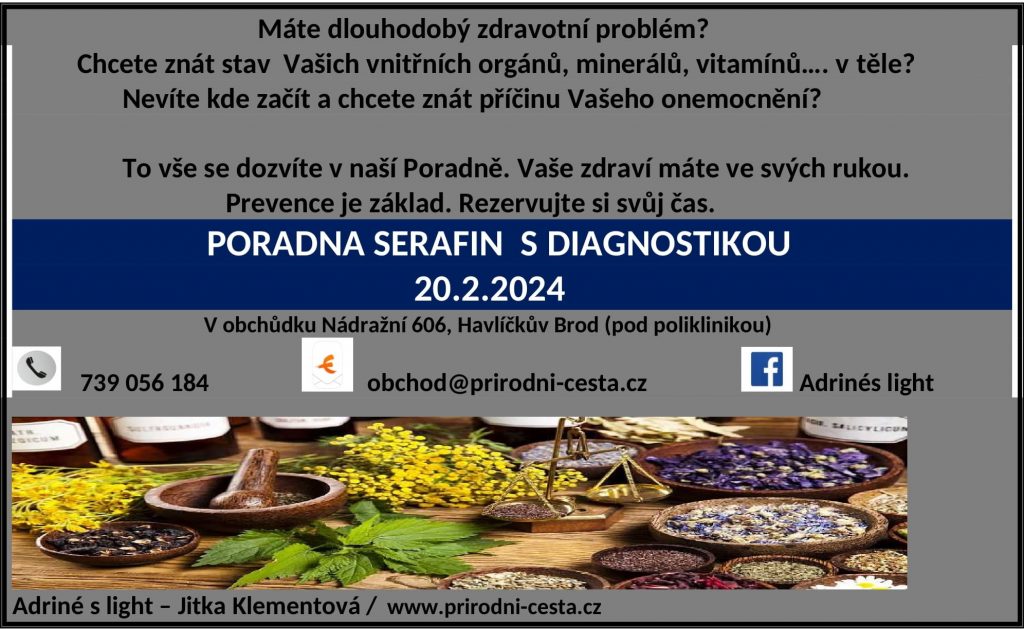 Máte dlouhodobý zdravotní problém?
Chcete znát stav Vašich vnitřních orgánů, minerálů, vitamínů…. v těle?
Nevíte kde začít a chcete znát příčinu Vašeho onemocnění?

To vše se dozvíte v naší Poradně. Vaše zdraví máte ve svých rukou.
Prevence je základ. Rezervujte si svůj čas.

PORADNA SERAFIN S DIAGNOSTIKOU
20.2.2024

V obchůdku Nádražní 606, Havlíčkův Brod (pod poliklinikou)

739 056 184

obchod@prirodni-cesta.cz

Adrinés light

Adriné s light – Jitka Klementová / www.prirodni-cesta.cz